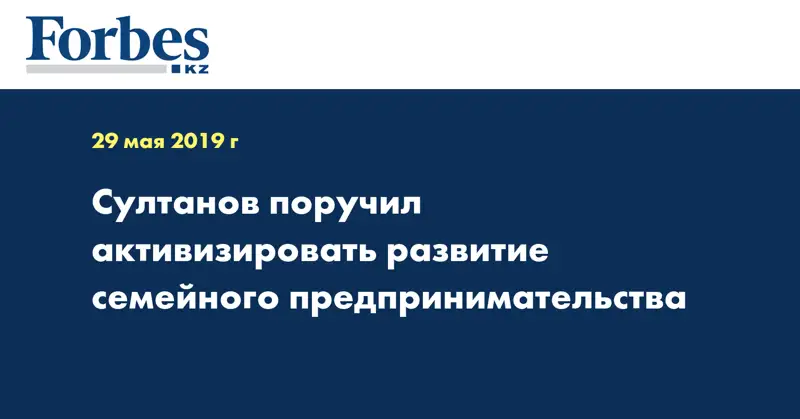 Forbes
KZ

29 мая 2019 г

Султанов поручил активизировать развитие семейного предпринимательства